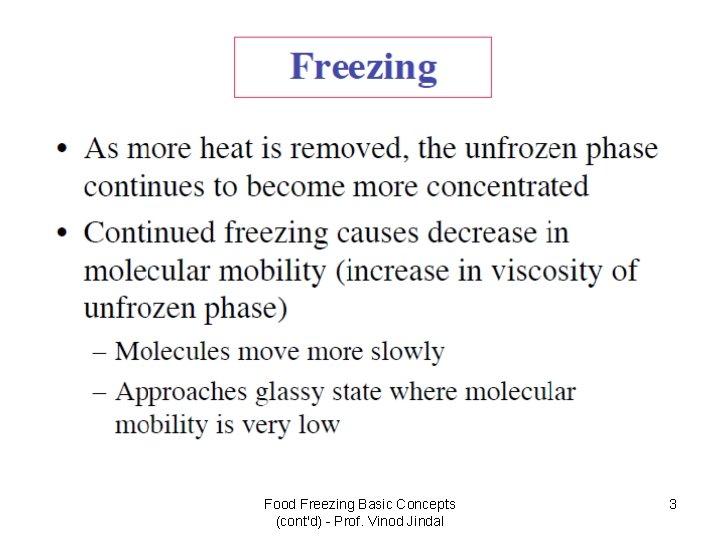 Freezing

• As more heat is removed, the unfrozen phase continues to become more concentrated

• Continued freezing causes decrease in molecular mobility (increase in viscosity of unfrozen phase)

– Molecules move more slowly

– Approaches glassy state where molecular mobility is very low

Food Freezing Basic Concepts (cont'd) - Prof. Vinod Jindal

3